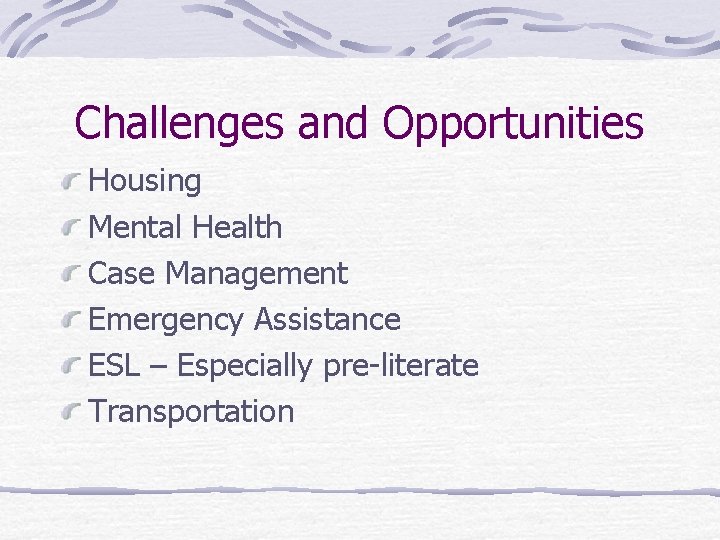 Challenges and Opportunities

Housing
Mental Health
Case Management
Emergency Assistance
ESL – Especially pre-literate
Transportation